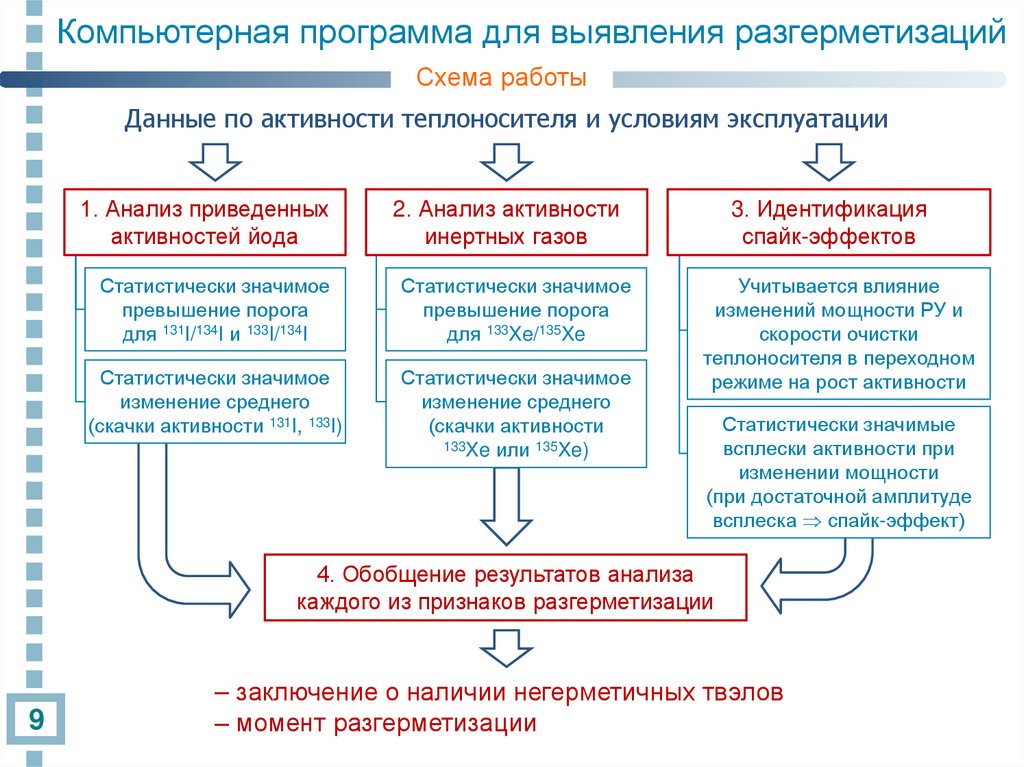 Компьютерная программа для выявления разгерметизаций

Схема работы

Данные по активности теплоносителя и условиям эксплуатации

1. Анализ приведенных активностей йода

Статистически значимое превышение порога для $^{131}I/^{134}I$ и $^{133}I/^{134}I$

Статистически значимое изменение среднего (скачки активности $^{131}I$, $^{133}I$)

2. Анализ активности инертных газов

Статистически значимое превышение порога для $^{133}Xe/^{135}Xe$

Статистически значимое изменение среднего (скачки активности $^{133}Xe$ или $^{135}Xe$)

3. Идентификация спайк-эффектов

Учитывается влияние изменений мощности РУ и скорости очистки теплоносителя в переходном режиме на рост активности

Статистически значимые всплески активности при изменении мощности (при достаточной амплитуде всплеска $\Rightarrow$ спайк-эффект)

4. Обобщение результатов анализа каждого из признаков разгерметизации

– заключение о наличии негерметичных твэлов
– момент разгерметизации

9